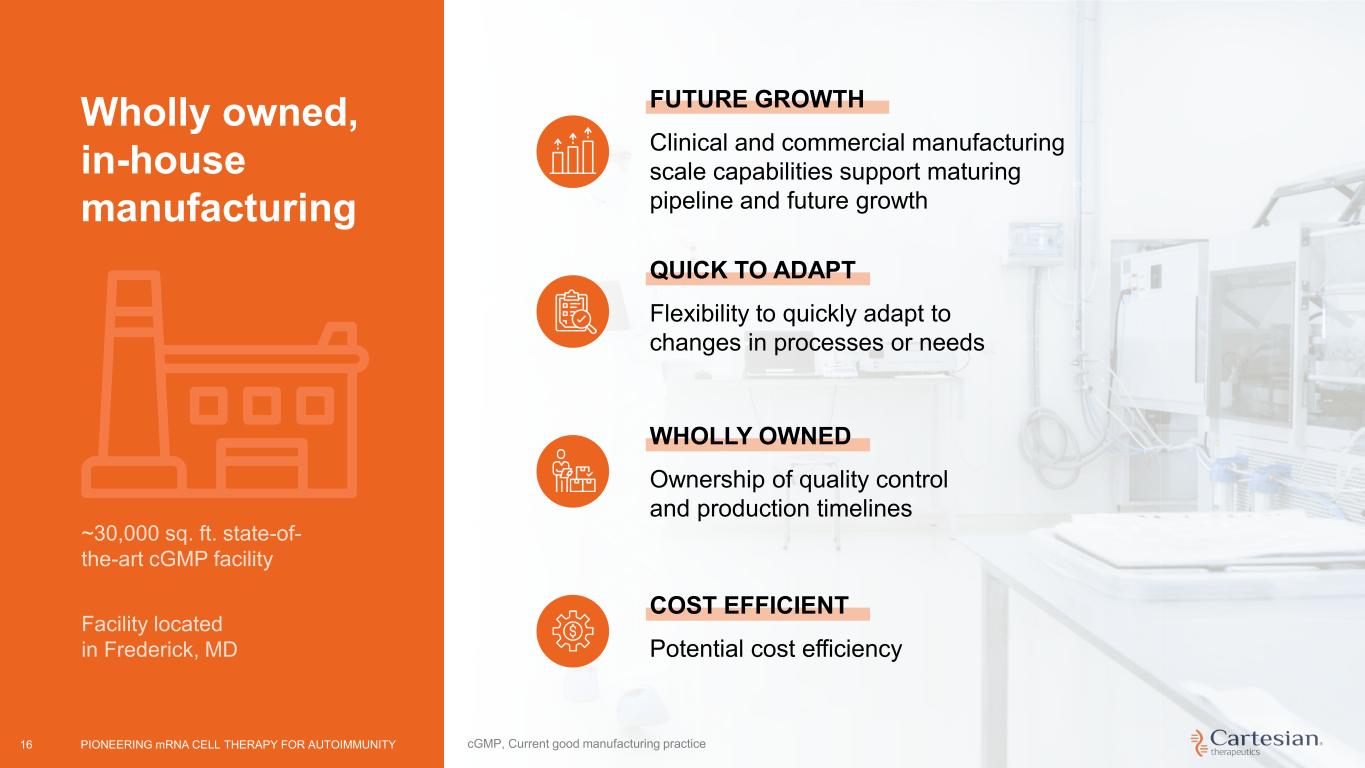 Wholly owned, in-house manufacturing

~30,000 sq. ft. state-of-the-art cGMP facility

Facility located in Frederick, MD

FUTURE GROWTH

Clinical and commercial manufacturing scale capabilities support maturing pipeline and future growth

QUICK TO ADAPT

Flexibility to quickly adapt to changes in processes or needs

WHOLLY OWNED

Ownership of quality control and production timelines

COST EFFICIENT

Potential cost efficiency

16 PIONEERING mRNA CELL THERAPY FOR AUTOIMMUNITY

cGMP, Current good manufacturing practice

Cartesian therapeutics